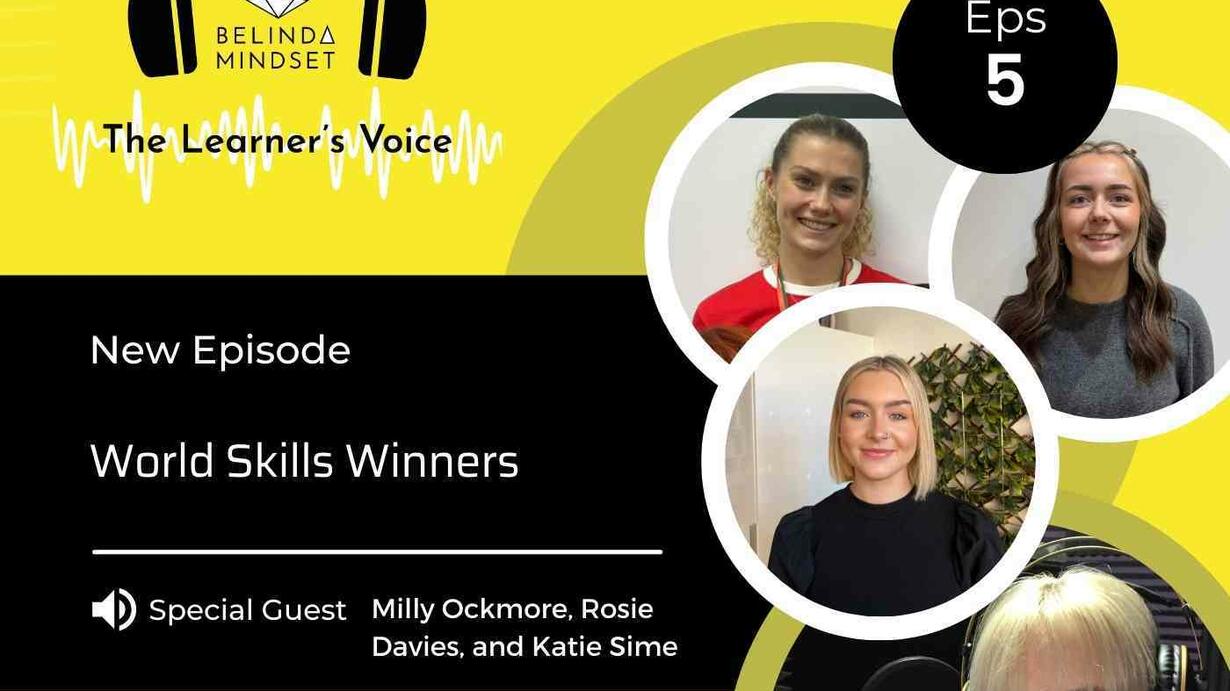 BELINDA MINDSET

The Learner's Voice

Eps 5

New Episode

World Skills Winners

Special Guest Milly Ockmore, Rosie Davies, and Katie Sime